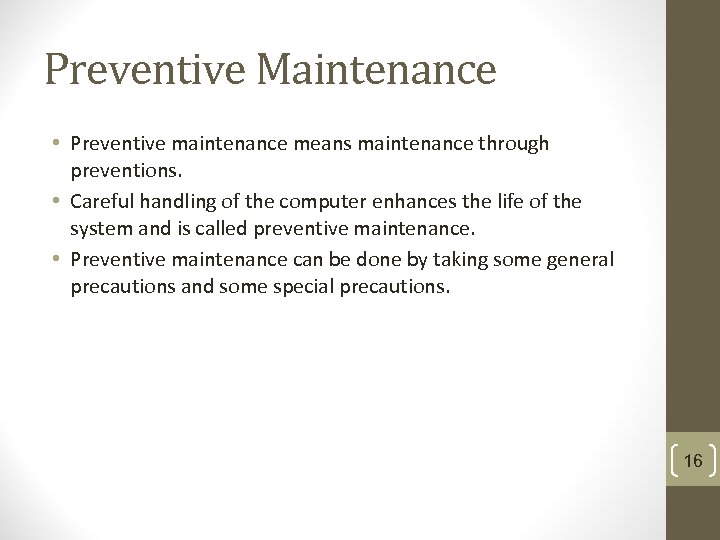 Preventive Maintenance

• Preventive maintenance means maintenance through preventions.
• Careful handling of the computer enhances the life of the system and is called preventive maintenance.
• Preventive maintenance can be done by taking some general precautions and some special precautions.

16